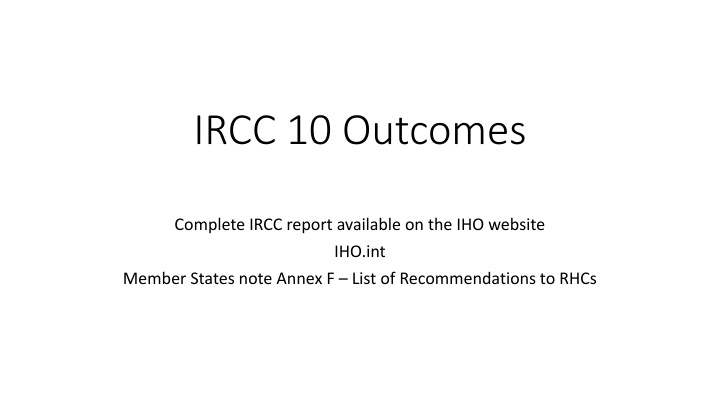 IRCC 10 Outcomes

Complete IRCC report available on the IHO website
IHO.int
Member States note Annex F – List of Recommendations to RHCs